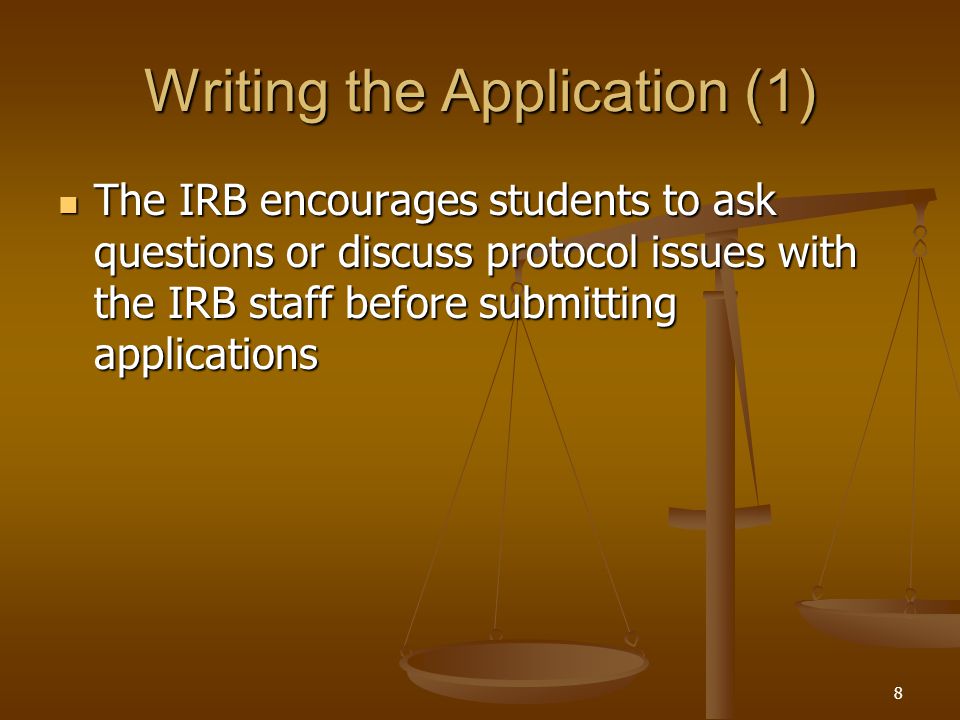 Writing the Application (1)

The IRB encourages students to ask questions or discuss protocol issues with the IRB staff before submitting applications

8